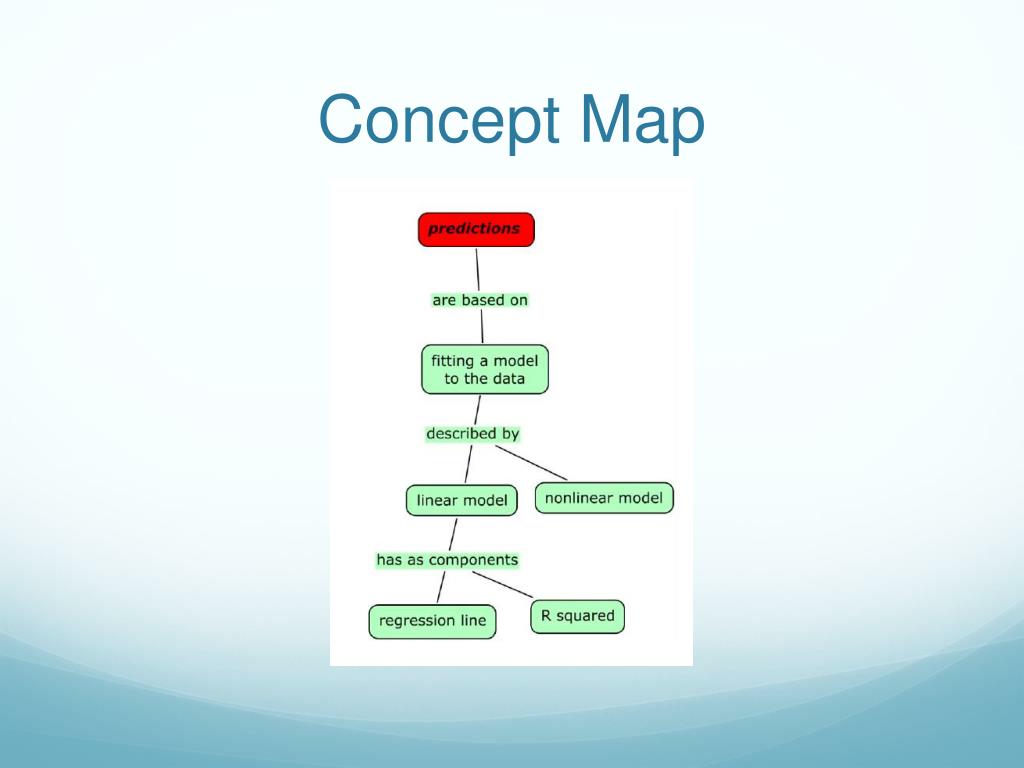 Concept Map

predictions

are based on

fitting a model to the data

described by

linear model

nonlinear model

has as components

regression line

R squared